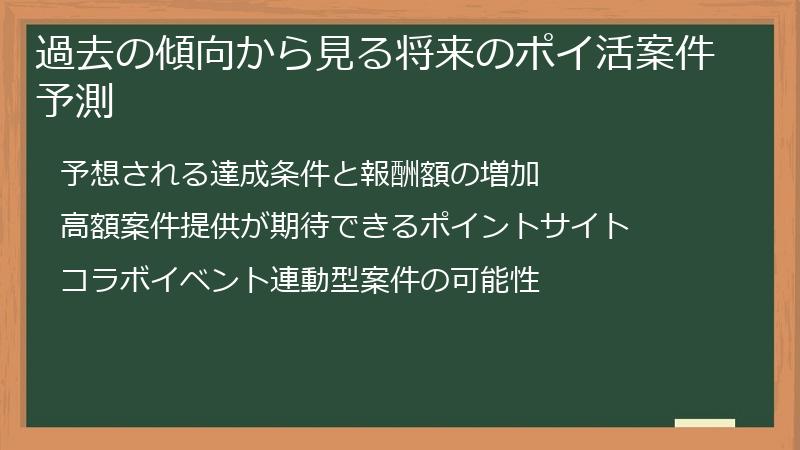 過去の傾向から見る将来のポイ活案件予測

予想される達成条件と報酬額の増加

高額案件提供が期待できるポイントサイト

コラボイベント連動型案件の可能性